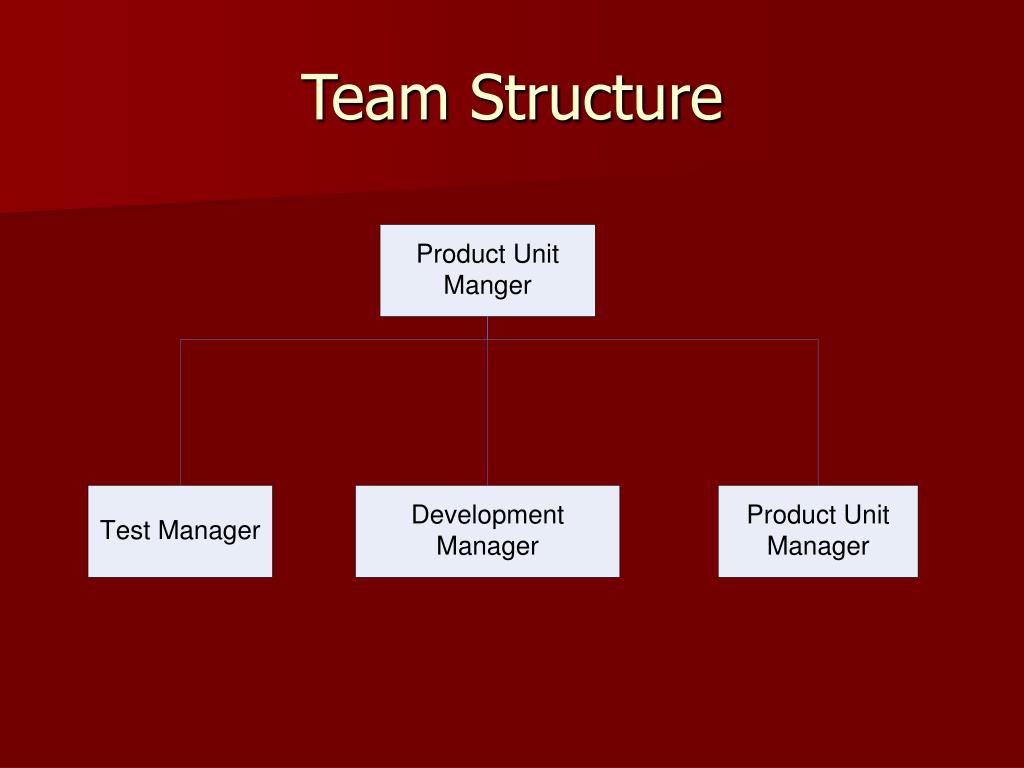 Team Structure

Product Unit Manger

Test Manager

Development Manager

Product Unit Manager